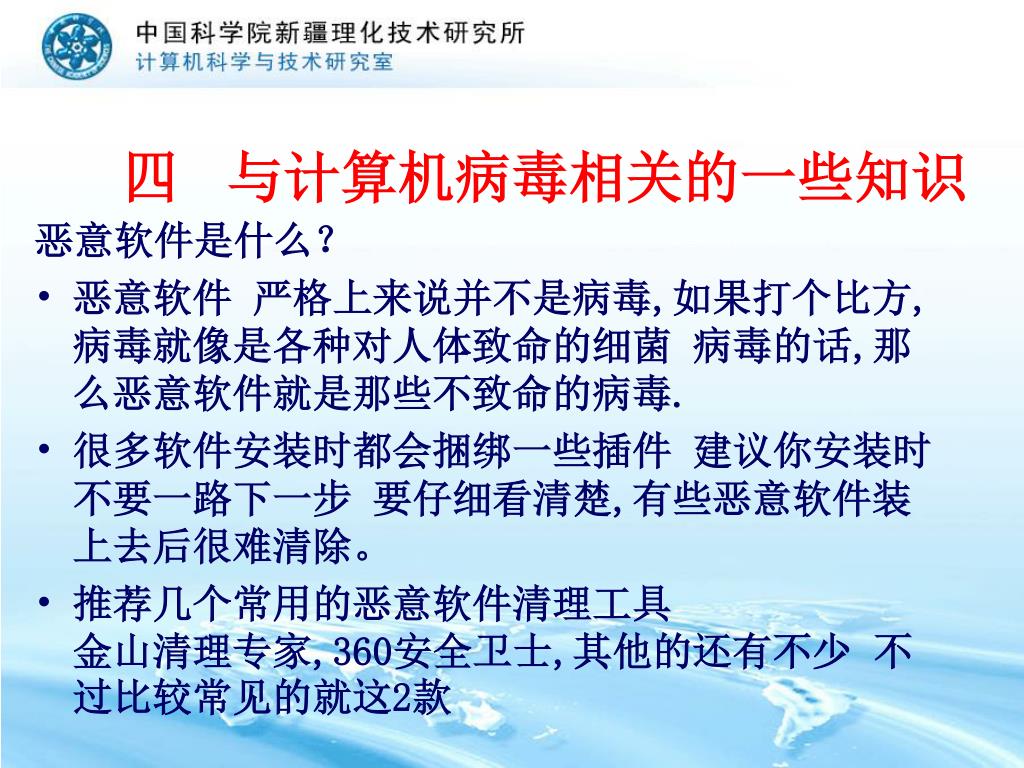 中国科学院新疆理化技术研究所
计算机科学与技术研究室

四　与计算机病毒相关的一些知识

恶意软件是什么？

• 恶意软件 严格上来说并不是病毒,如果打个比方,病毒就像是各种对人体致命的细菌 病毒的话,那么恶意软件就是那些不致命的病毒.

• 很多软件安装时都会捆绑一些插件 建议你安装时不要一路下一步 要仔细看清楚,有些恶意软件装上去后很难清除。

• 推荐几个常用的恶意软件清理工具
金山清理专家,360安全卫士,其他的还有不少 不过比较常见的就这2款